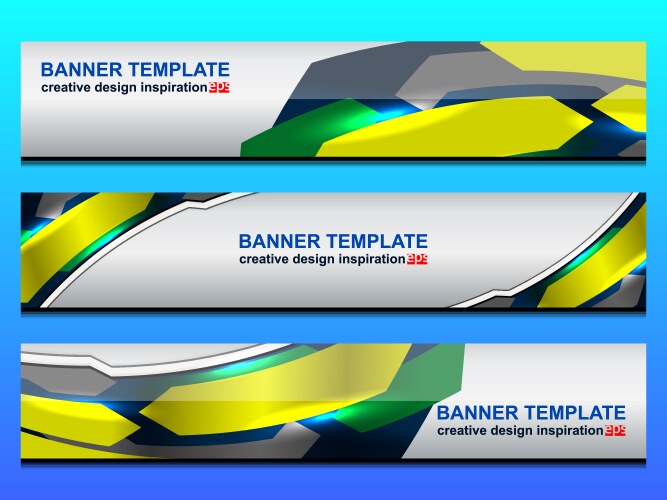 BANNER TEMPLATE
creative design inspiration eps

BANNER TEMPLATE
creative design inspiration eps

BANNER TEMPLATE
creative design inspiration eps